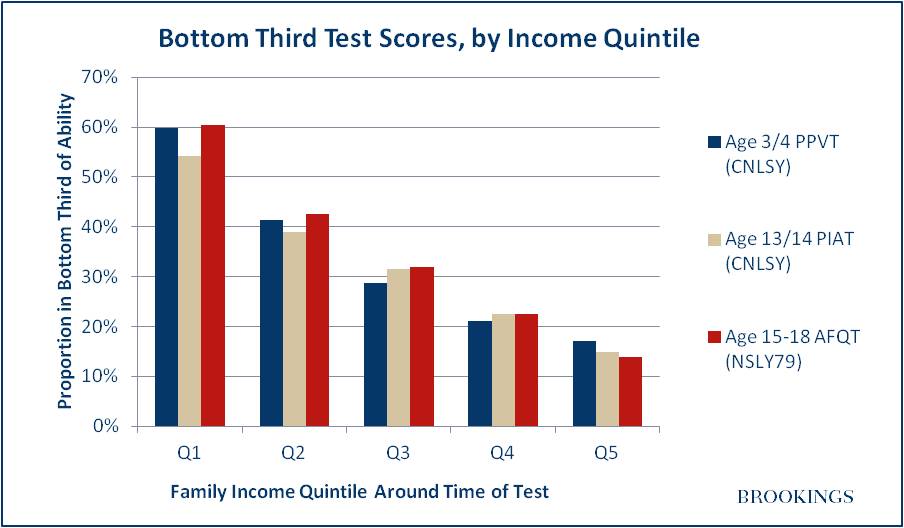 Bottom Third Test Scores, by Income Quintile

Proportion in Bottom Third of Ability

70%
60%
50%
40%
30%
20%
10%
0%

Q1
Q2
Q3
Q4
Q5

Family Income Quintile Around Time of Test

Age 3/4 PPVT (CNLSY)

Age 13/14 PIAT (CNLSY)

Age 15-18 AFQT (NSLY79)

BROOKINGS